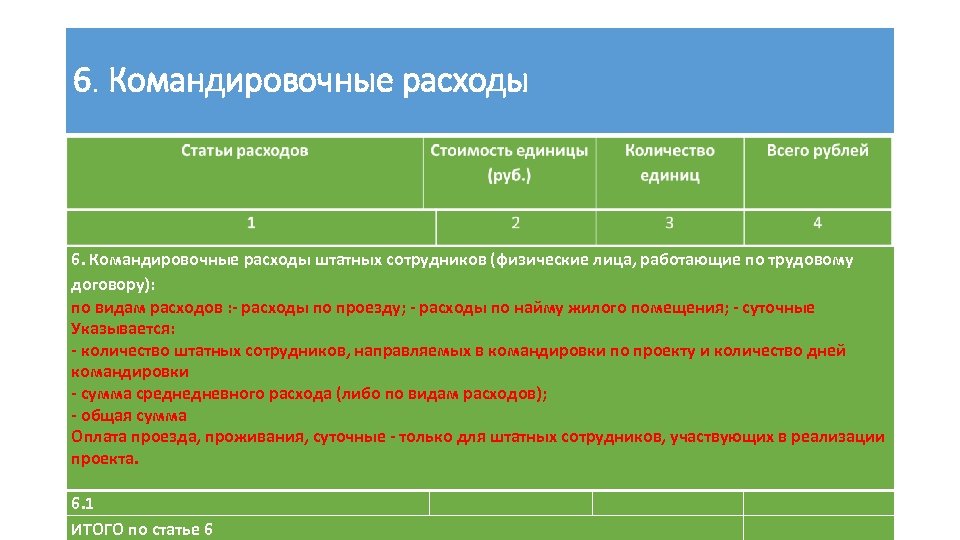 6. Командировочные расходы

| Статьи расходов | Стоимость единицы (руб.) | Количество единиц | Всего рублей |
|---|---|---|---|
| 1 | 2 | 3 | 4 |

6. Командировочные расходы штатных сотрудников (физические лица, работающие по трудовому договору):
по видам расходов :- расходы по проезду; - расходы по найму жилого помещения; - суточные
Указывается:
- количество штатных сотрудников, направляемых в командировки по проекту и количество дней командировки
- сумма среднедневного расхода (либо по видам расходов);
- общая сумма
Оплата проезда, проживания, суточные - только для штатных сотрудников, участвующих в реализации проекта.

| 6.1 | | | |
|---|---|---|---|
| ИТОГО по статье 6 | | | |